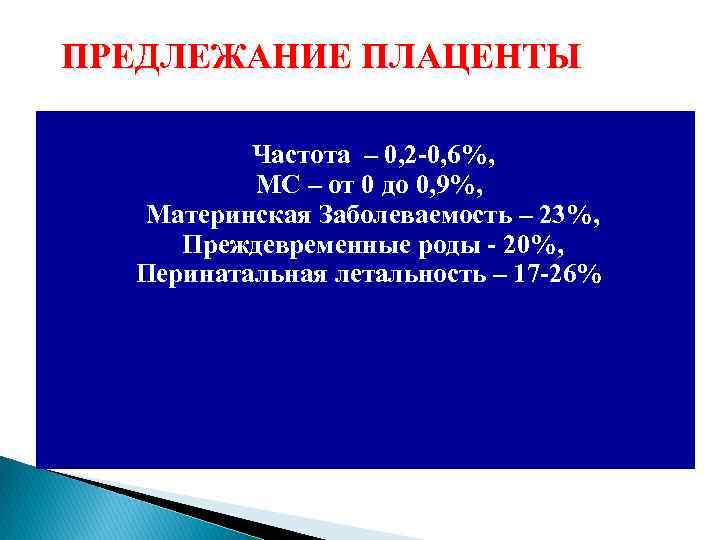 ПРЕДЛЕЖАНИЕ ПЛАЦЕНТЫ

Частота – 0,2-0,6%,
МС – от 0 до 0,9%,
Материнская Заболеваемость – 23%,
Преждевременные роды - 20%,
Перинатальная летальность – 17-26%